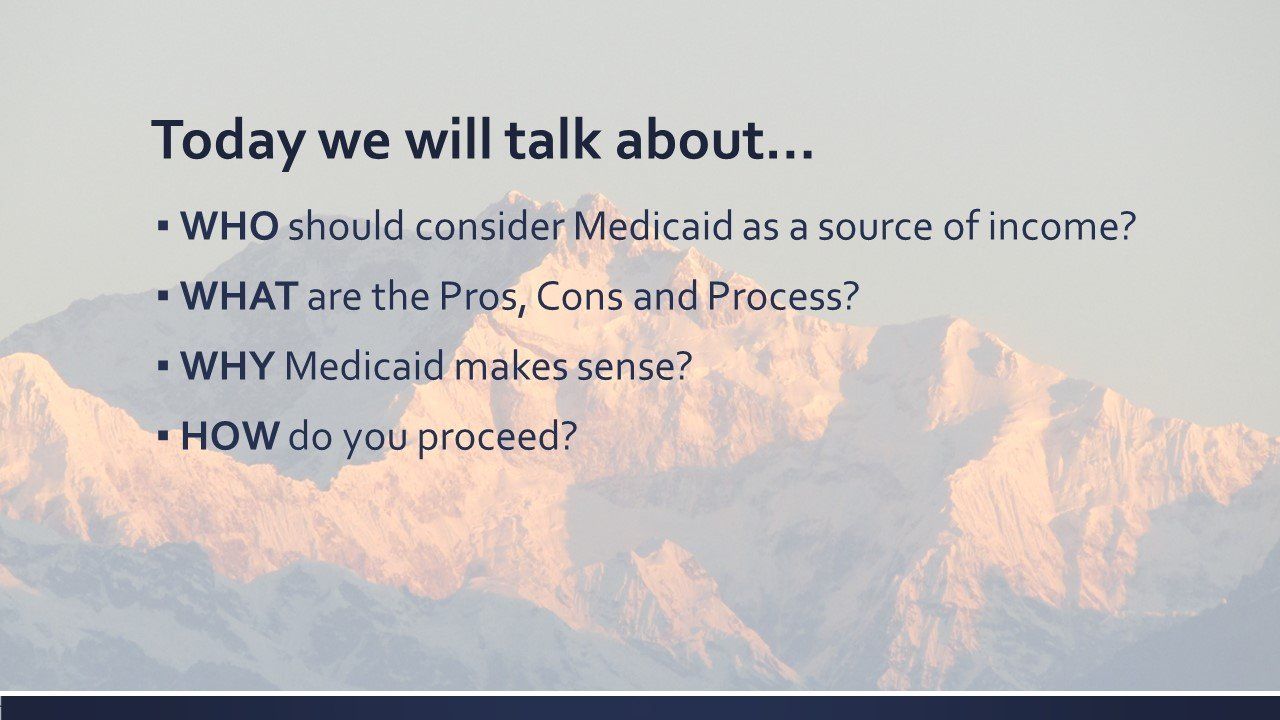 Today we will talk about…

▪ WHO should consider Medicaid as a source of income?

▪ WHAT are the Pros, Cons and Process?

▪ WHY Medicaid makes sense?

▪ HOW do you proceed?